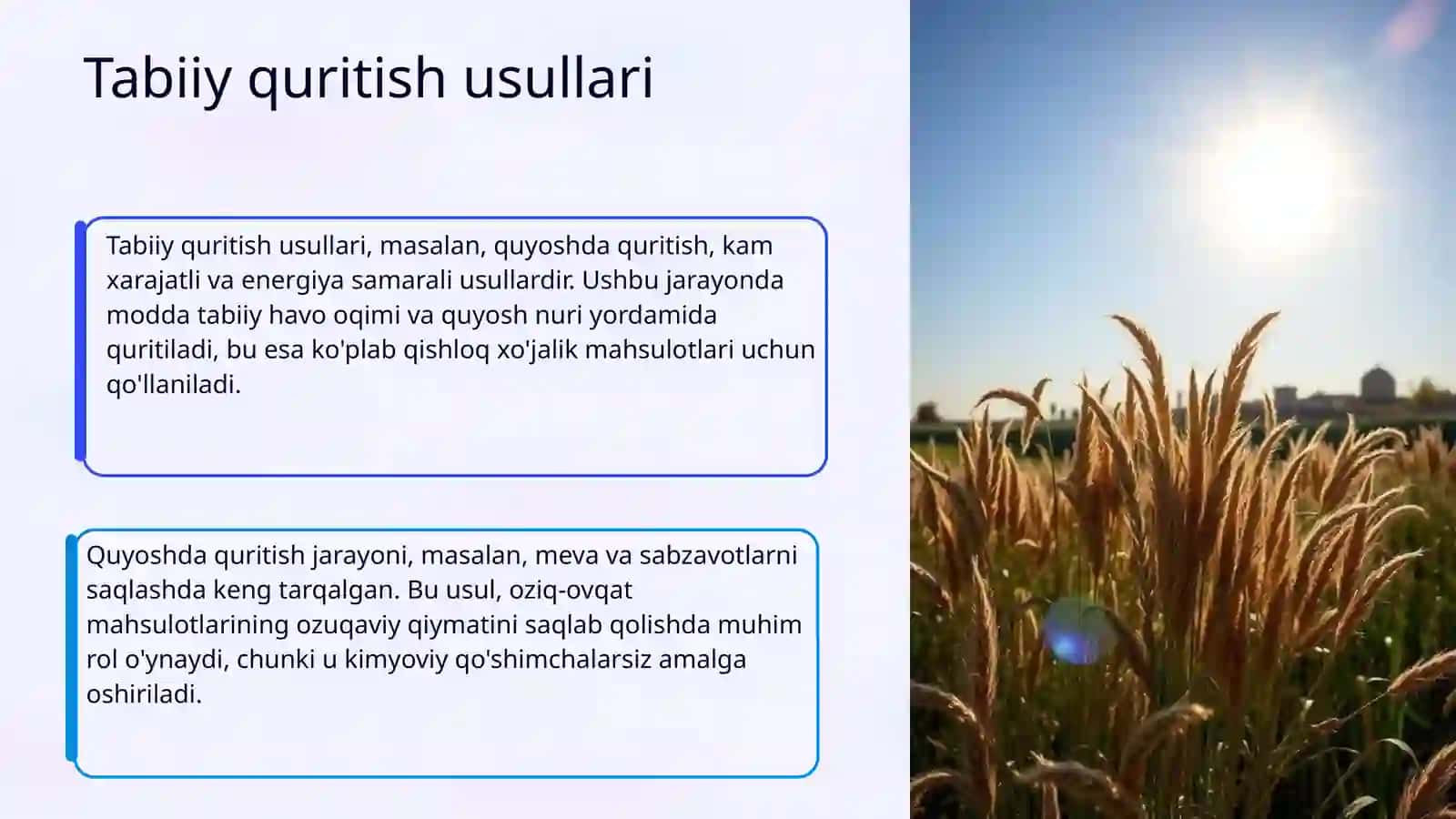 Tabiiy quritish usullari

Tabiiy quritish usullari, masalan, quyoshda quritish, kam xarajatli va energiya samarali usullardir. Ushbu jarayonda modda tabiiy havo oqimi va quyosh nuri yordamida quritiladi, bu esa ko'plab qishloq xo'jalik mahsulotlari uchun qo'llaniladi.

Quyoshda quritish jarayoni, masalan, meva va sabzavotlarni saqlashda keng tarqalgan. Bu usul, oziq-ovqat mahsulotlarining ozuqaviy qiymatini saqlab qolishda muhim rol o'ynaydi, chunki u kimyoviy qo'shimchalarsiz amalga oshiriladi.